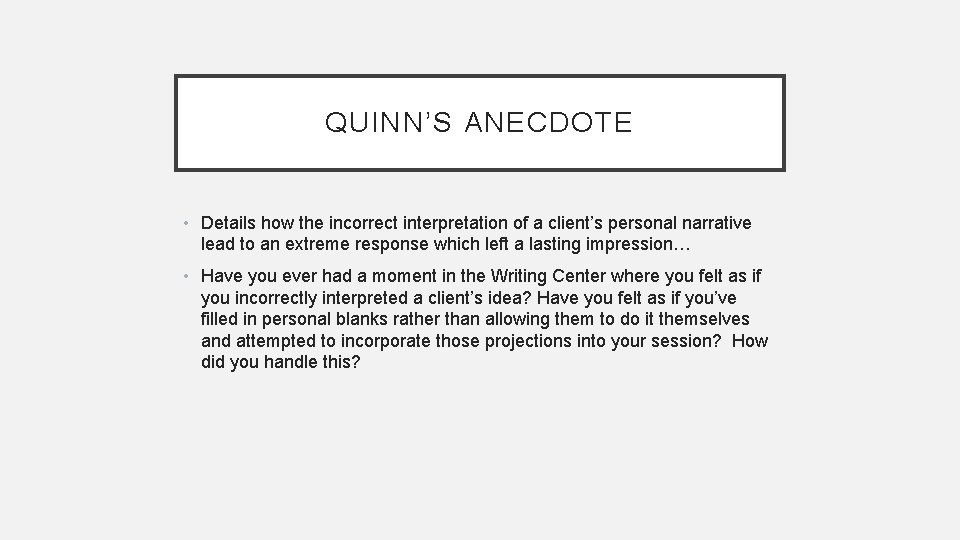 QUINN'S ANECDOTE

• Details how the incorrect interpretation of a client's personal narrative lead to an extreme response which left a lasting impression…

• Have you ever had a moment in the Writing Center where you felt as if you incorrectly interpreted a client's idea? Have you felt as if you've filled in personal blanks rather than allowing them to do it themselves and attempted to incorporate those projections into your session? How did you handle this?